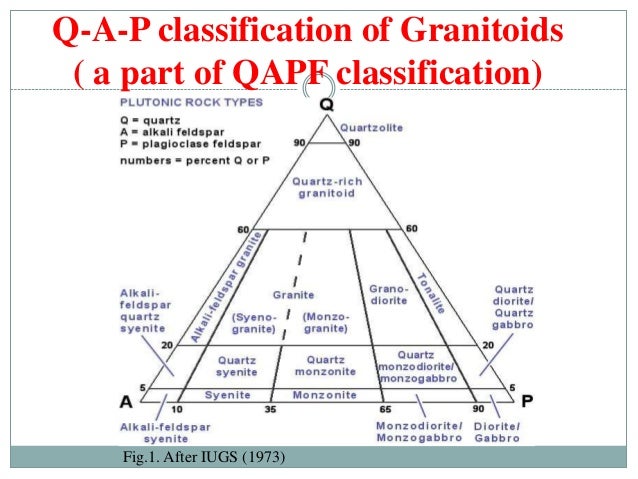 Q-A-P classification of Granitoids
( a part of QAPF classification)

PLUTONIC ROCK TYPES
Q = quartz
A = alkali feldspar
P = plagioclase feldspar
numbers = percent Q or P

Q
Quartzolite
90 90
Quartz-rich granitoid
60 60
Alkali-feldspar granite
Granite
(Syeno-granite)
(Monzo-granite)
Grano-diorite
Tonalite
Alkali-feldspar quartz syenite
Quartz diorite/ Quartz gabbro
20 20
Quartz syenite
Quartz monzonite
Quartz monzodiorite/ monzogabbro
5 5
Syenite
Monzonite
A P
10 35 65 90
Alkali-feldspar syenite
Monzodiorite/ Monzogabbro
Diorite/ Gabbro

Fig.1. After IUGS (1973)